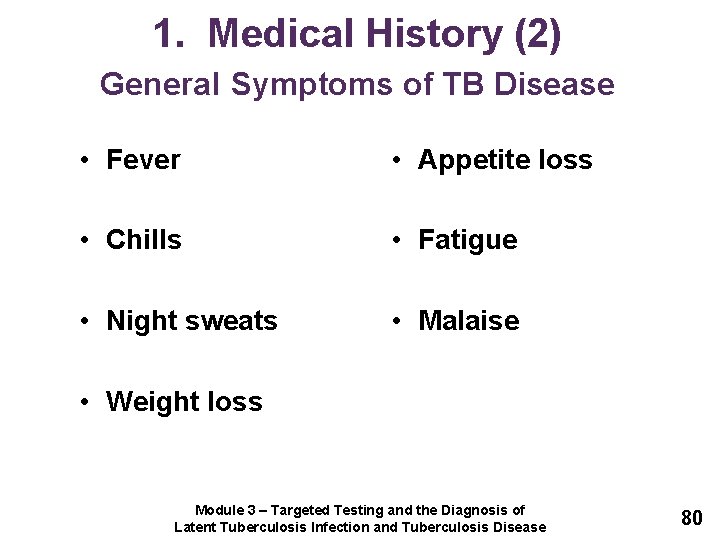 1. Medical History (2)
General Symptoms of TB Disease

• Fever

• Chills

• Night sweats

• Weight loss

• Appetite loss

• Fatigue

• Malaise

Module 3 – Targeted Testing and the Diagnosis of Latent Tuberculosis Infection and Tuberculosis Disease

80